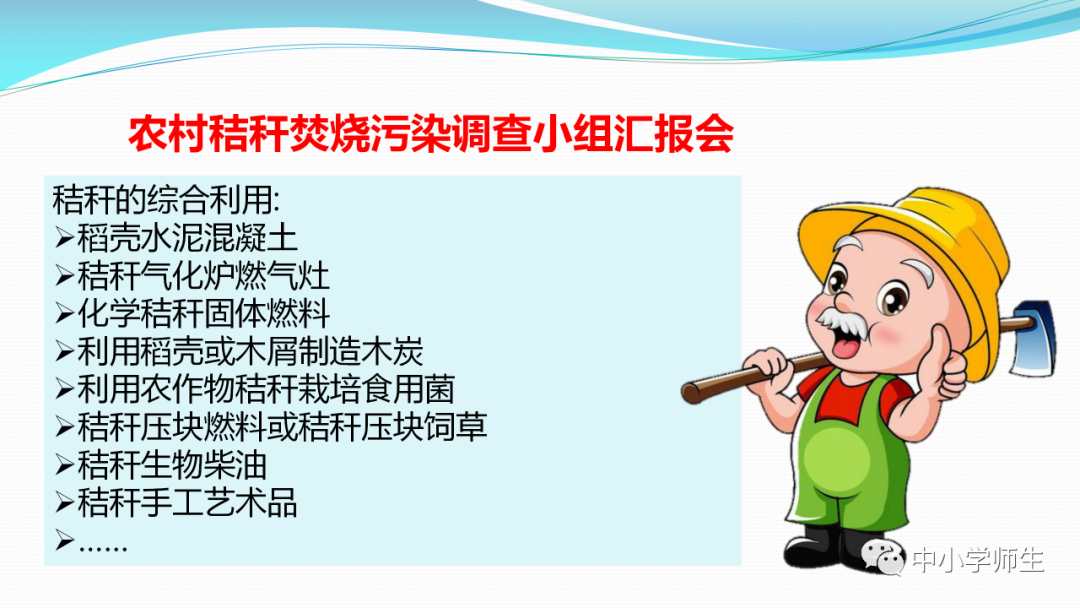 农村秸秆焚烧污染调查小组汇报会

秸秆的综合利用:
➢稻壳水泥混凝土
➢秸秆气化炉燃气灶
➢化学秸秆固体燃料
➢利用稻壳或木屑制造木炭
➢利用农作物秸秆栽培食用菌
➢秸秆压块燃料或秸秆压块饲草
➢秸秆生物柴油
➢秸秆手工艺术品
➢……

中小学师生